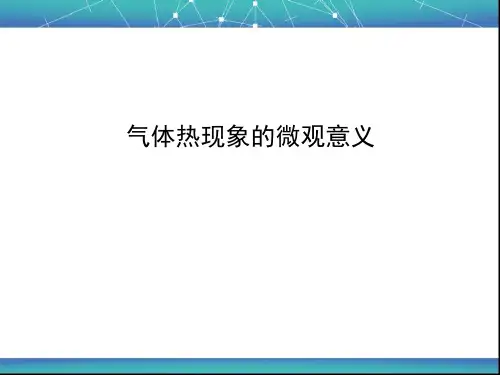 气体热现象的微观意义